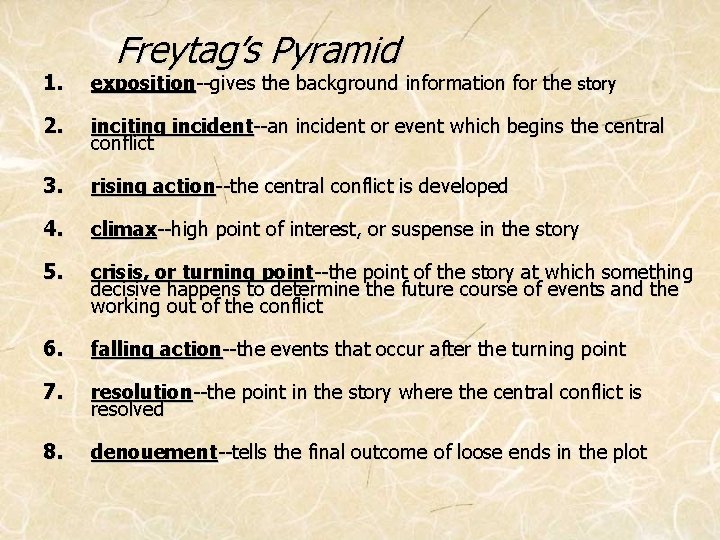 Freytag's Pyramid

1. exposition--gives the background information for the story

2. inciting incident--an incident or event which begins the central conflict

3. rising action--the central conflict is developed

4. climax--high point of interest, or suspense in the story

5. crisis, or turning point--the point of the story at which something decisive happens to determine the future course of events and the working out of the conflict

6. falling action--the events that occur after the turning point

7. resolution--the point in the story where the central conflict is resolved

8. denouement--tells the final outcome of loose ends in the plot